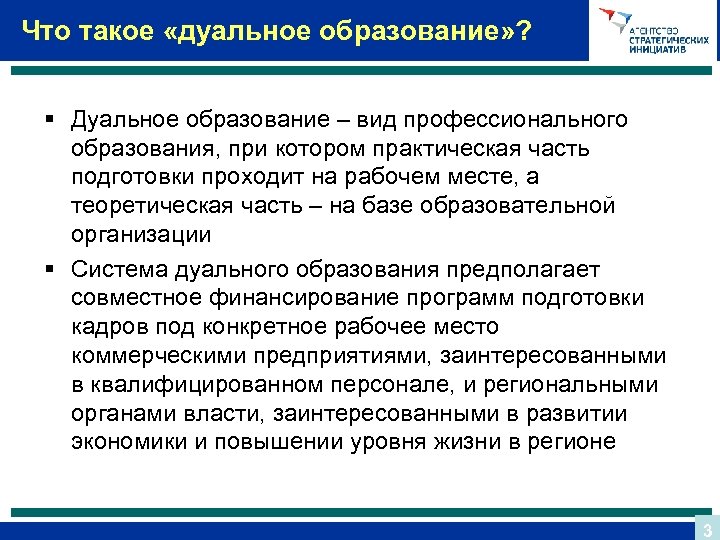 Что такое «дуальное образование»?

АГЕНТСТВО СТРАТЕГИЧЕСКИХ ИНИЦИАТИВ

▪ Дуальное образование – вид профессионального образования, при котором практическая часть подготовки проходит на рабочем месте, а теоретическая часть – на базе образовательной организации

▪ Система дуального образования предполагает совместное финансирование программ подготовки кадров под конкретное рабочее место коммерческими предприятиями, заинтересованными в квалифицированном персонале, и региональными органами власти, заинтересованными в развитии экономики и повышении уровня жизни в регионе

3